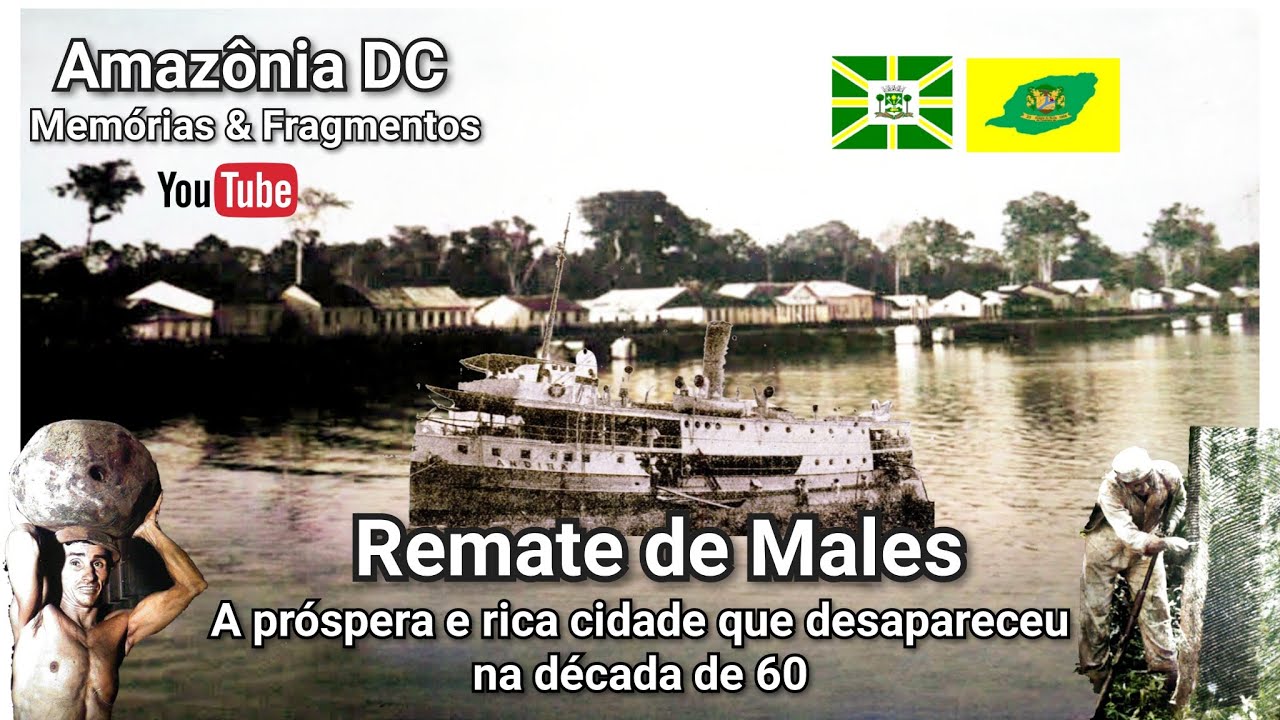 Amazônia DC
Memórias & Fragmentos

YouTube

Remate de Males
A próspera e rica cidade que desapareceu na década de 60